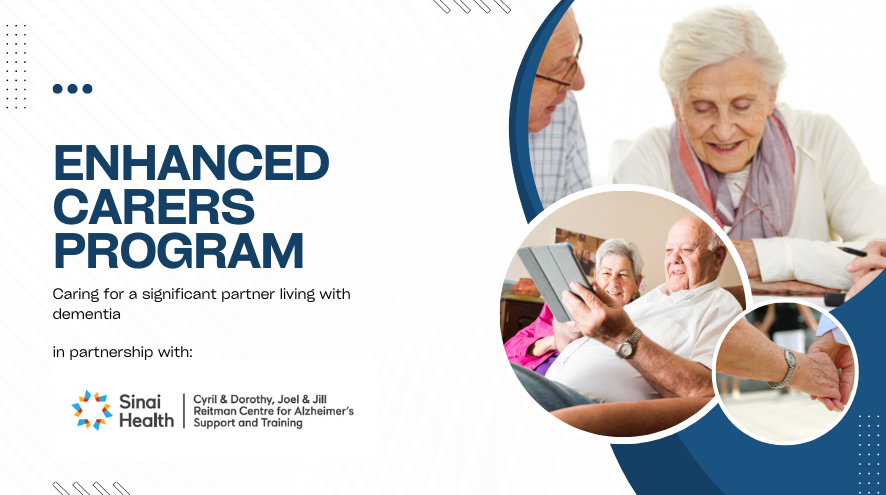 ENHANCED CARERS PROGRAM

Caring for a significant partner living with dementia

in partnership with:

Sinai Health

Cyril & Dorothy, Joel & Jill Reitman Centre for Alzheimer's Support and Training